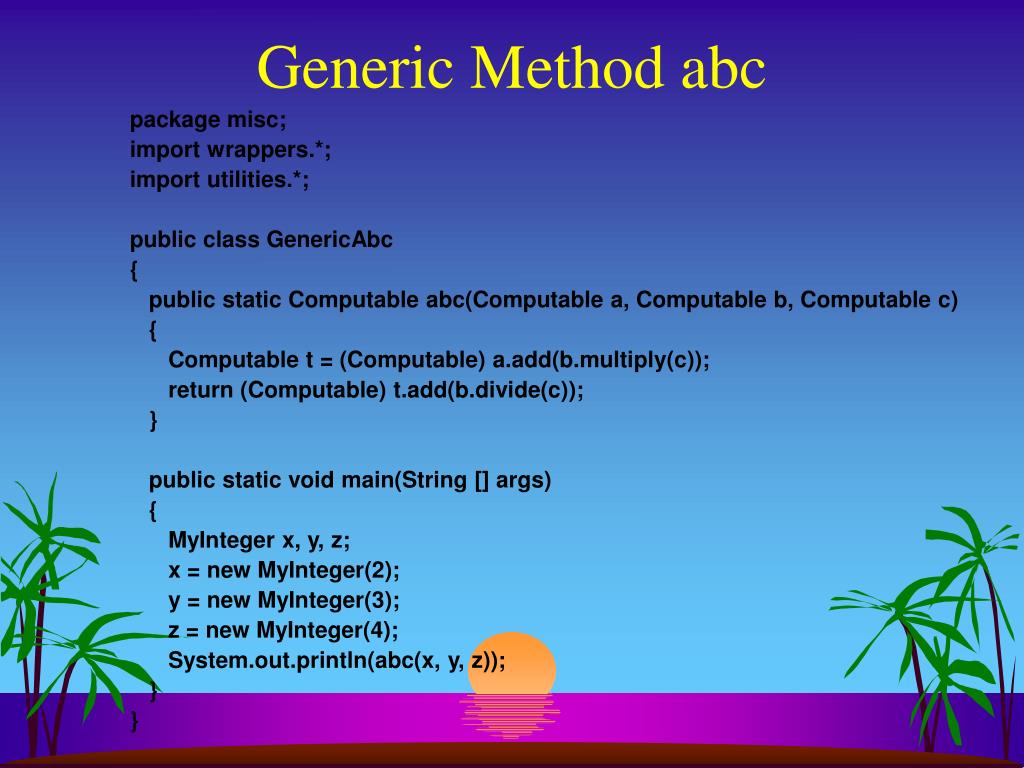 Generic Method abc

package misc;
import wrappers.*;
import utilities.*;

public class GenericAbc
{
public static Computable abc(Computable a, Computable b, Computable c)
{
Computable t = (Computable) a.add(b.multiply(c));
return (Computable) t.add(b.divide(c));
}

public static void main(String [] args)
{
MyInteger x, y, z;
x = new MyInteger(2);
y = new MyInteger(3);
z = new MyInteger(4);
System.out.println(abc(x, y, z));
}
}